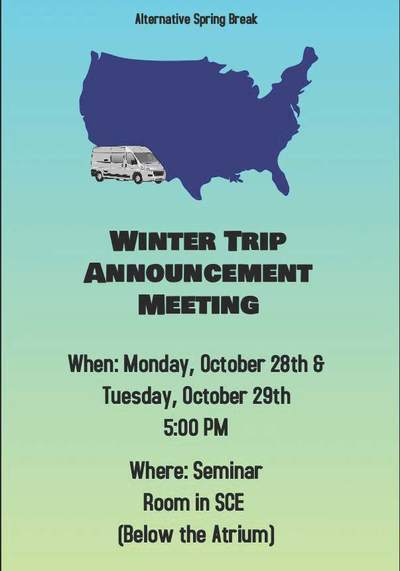 Alternative Spring Break

WINTER TRIP ANNOUNCEMENT MEETING

When: Monday, October 28th & Tuesday, October 29th
5:00 PM

Where: Seminar Room in SCE (Below the Atrium)